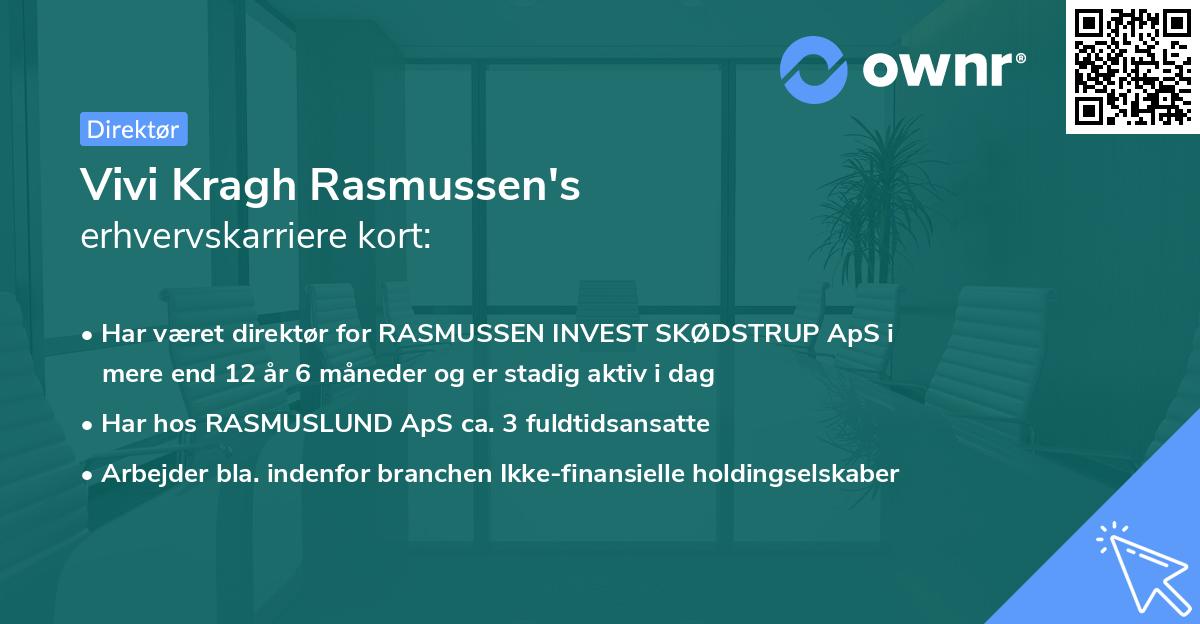 ownr®

Direktør

Vivi Kragh Rasmussen's
erhvervskarriere kort:

• Har været direktør for RASMUSSEN INVEST SKØDSTRUP ApS i mere end 12 år 6 måneder og er stadig aktiv i dag
• Har hos RASMUSLUND ApS ca. 3 fuldtidsansatte
• Arbejder bla. indenfor branchen Ikke-finansielle holdingselskaber